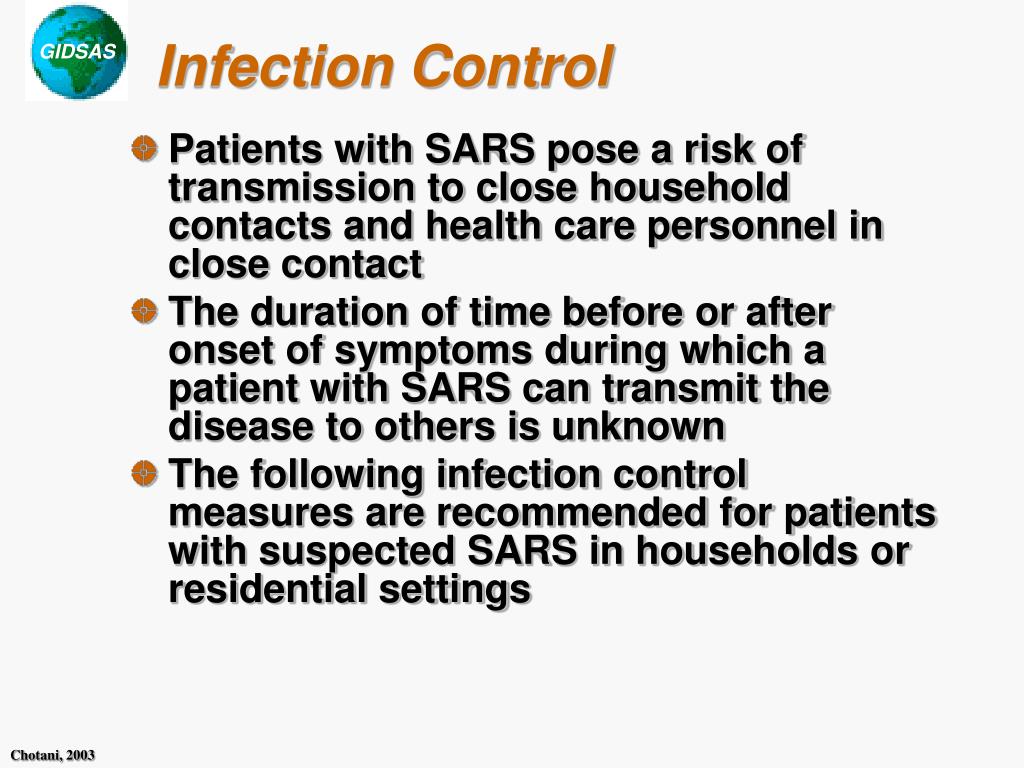 GIDSAS

Infection Control

Patients with SARS pose a risk of transmission to close household contacts and health care personnel in close contact

The duration of time before or after onset of symptoms during which a patient with SARS can transmit the disease to others is unknown

The following infection control measures are recommended for patients with suspected SARS in households or residential settings

Chotani, 2003